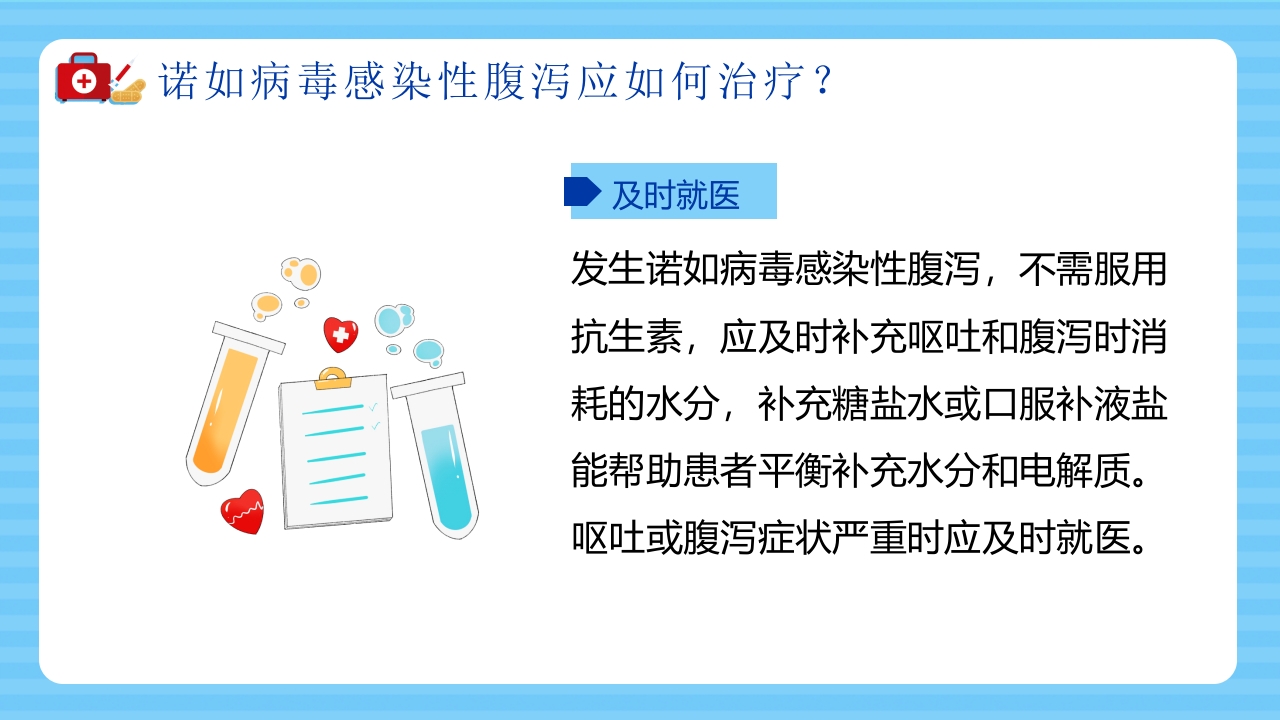 诺如病毒感染性腹泻应如何治疗？

及时就医

发生诺如病毒感染性腹泻，不需服用抗生素，应及时补充呕吐和腹泻时消耗的水分，补充糖盐水或口服补液盐能帮助患者平衡补充水分和电解质。呕吐或腹泻症状严重时应及时就医。